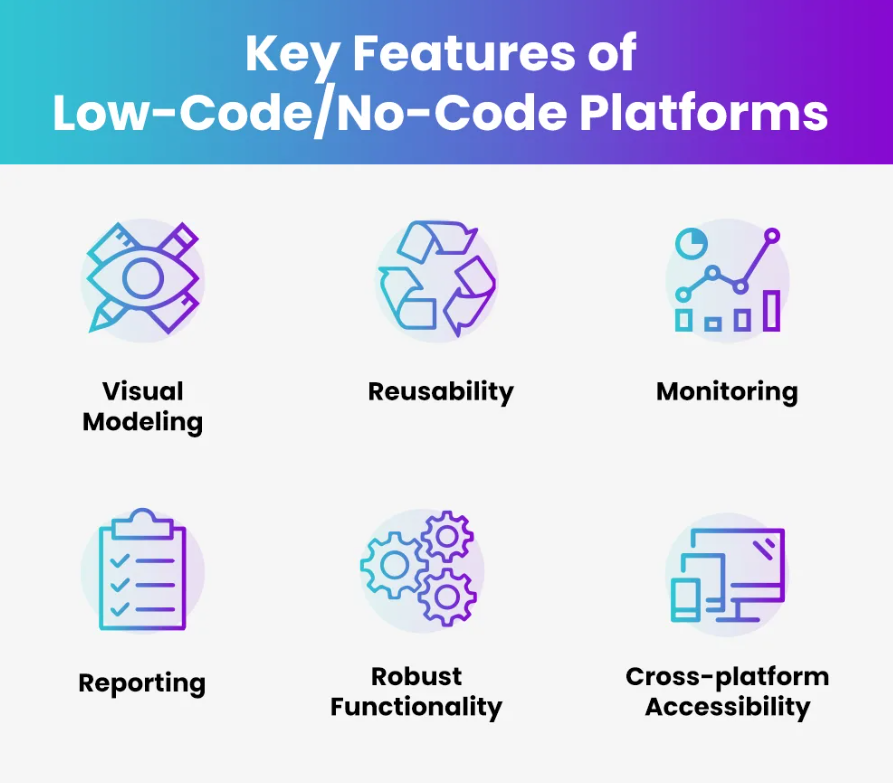 Key Features of Low-Code/No-Code Platforms

Visual Modeling

Reusability

Monitoring

Reporting

Robust Functionality

Cross-platform Accessibility